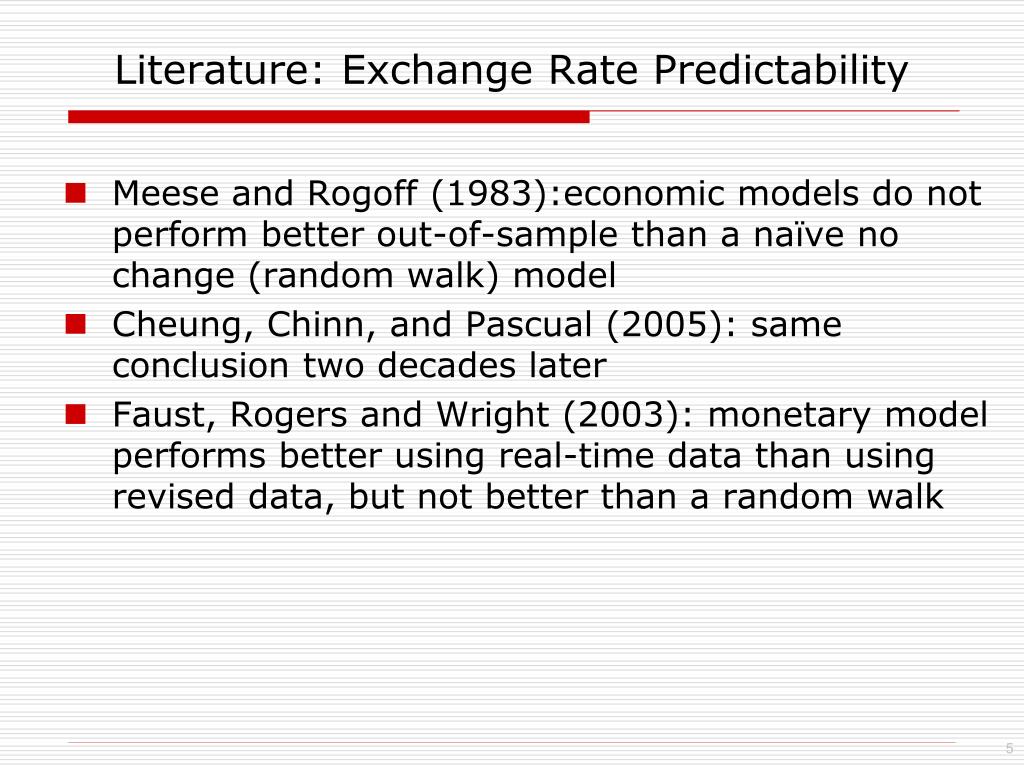 Literature: Exchange Rate Predictability

Meese and Rogoff (1983):economic models do not perform better out-of-sample than a naïve no change (random walk) model

Cheung, Chinn, and Pascual (2005): same conclusion two decades later

Faust, Rogers and Wright (2003): monetary model performs better using real-time data than using revised data, but not better than a random walk

5